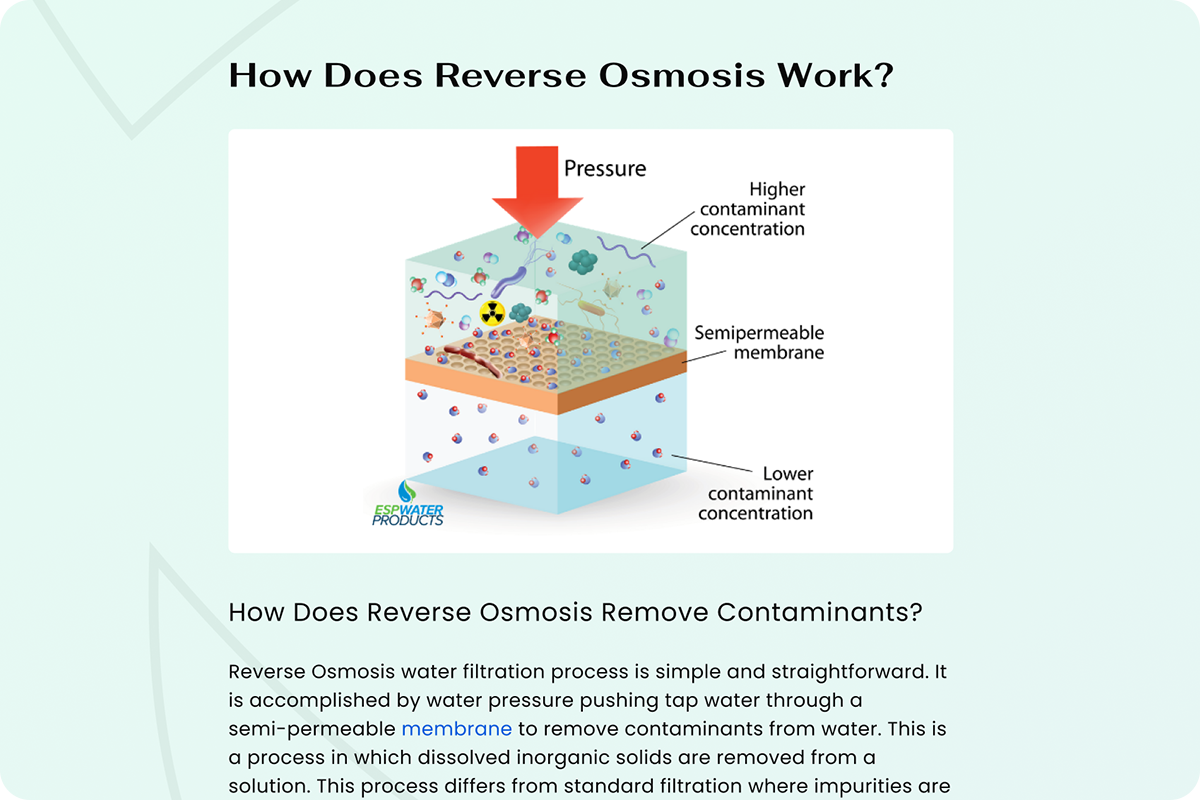 How Does Reverse Osmosis Work?

Pressure

Higher contaminant concentration

Semipermeable membrane

Lower contaminant concentration

ESP WATER PRODUCTS

How Does Reverse Osmosis Remove Contaminants?

Reverse Osmosis water filtration process is simple and straightforward. It is accomplished by water pressure pushing tap water through a semi-permeable membrane to remove contaminants from water. This is a process in which dissolved inorganic solids are removed from a solution. This process differs from standard filtration where impurities are